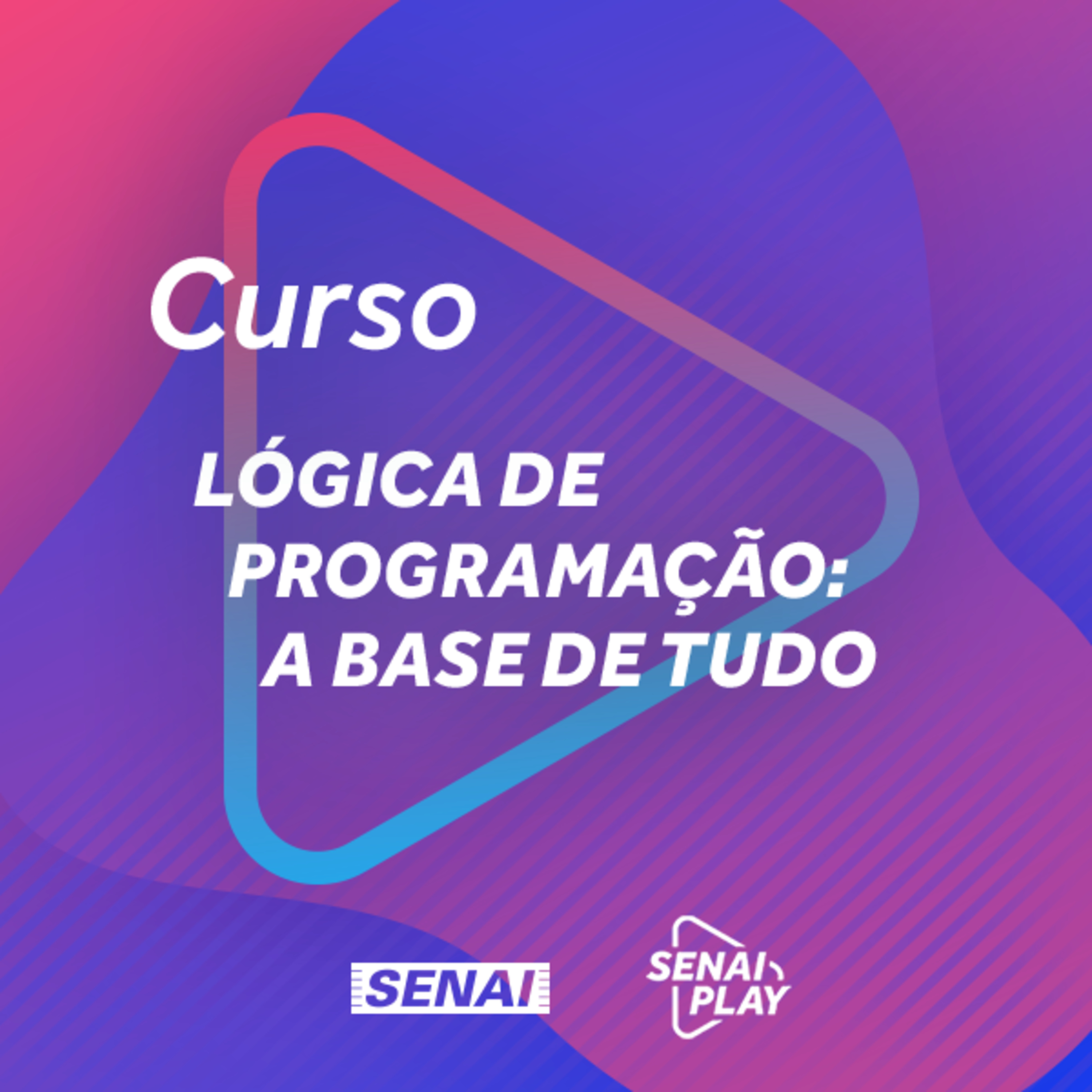 Curso

LÓGICA DE PROGRAMAÇÃO: A BASE DE TUDO

SENAI

SENAI PLAY